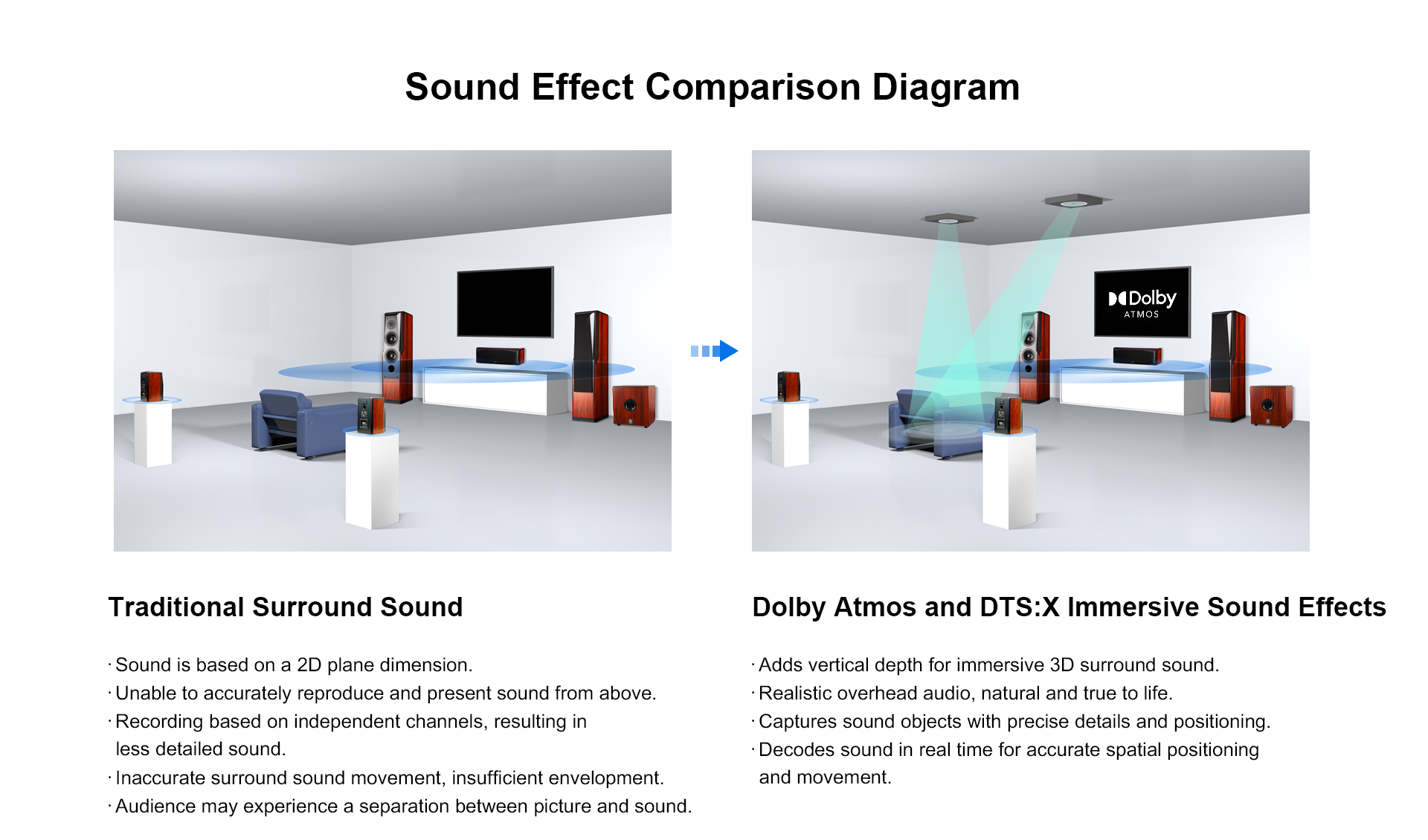 Sound Effect Comparison Diagram

Dolby
ATMOS

Traditional Surround Sound

· Sound is based on a 2D plane dimension.
· Unable to accurately reproduce and present sound from above.
· Recording based on independent channels, resulting in less detailed sound.
· Inaccurate surround sound movement, insufficient envelopment.
· Audience may experience a separation between picture and sound.

Dolby Atmos and DTS:X Immersive Sound Effects

· Adds vertical depth for immersive 3D surround sound.
· Realistic overhead audio, natural and true to life.
· Captures sound objects with precise details and positioning.
· Decodes sound in real time for accurate spatial positioning and movement.